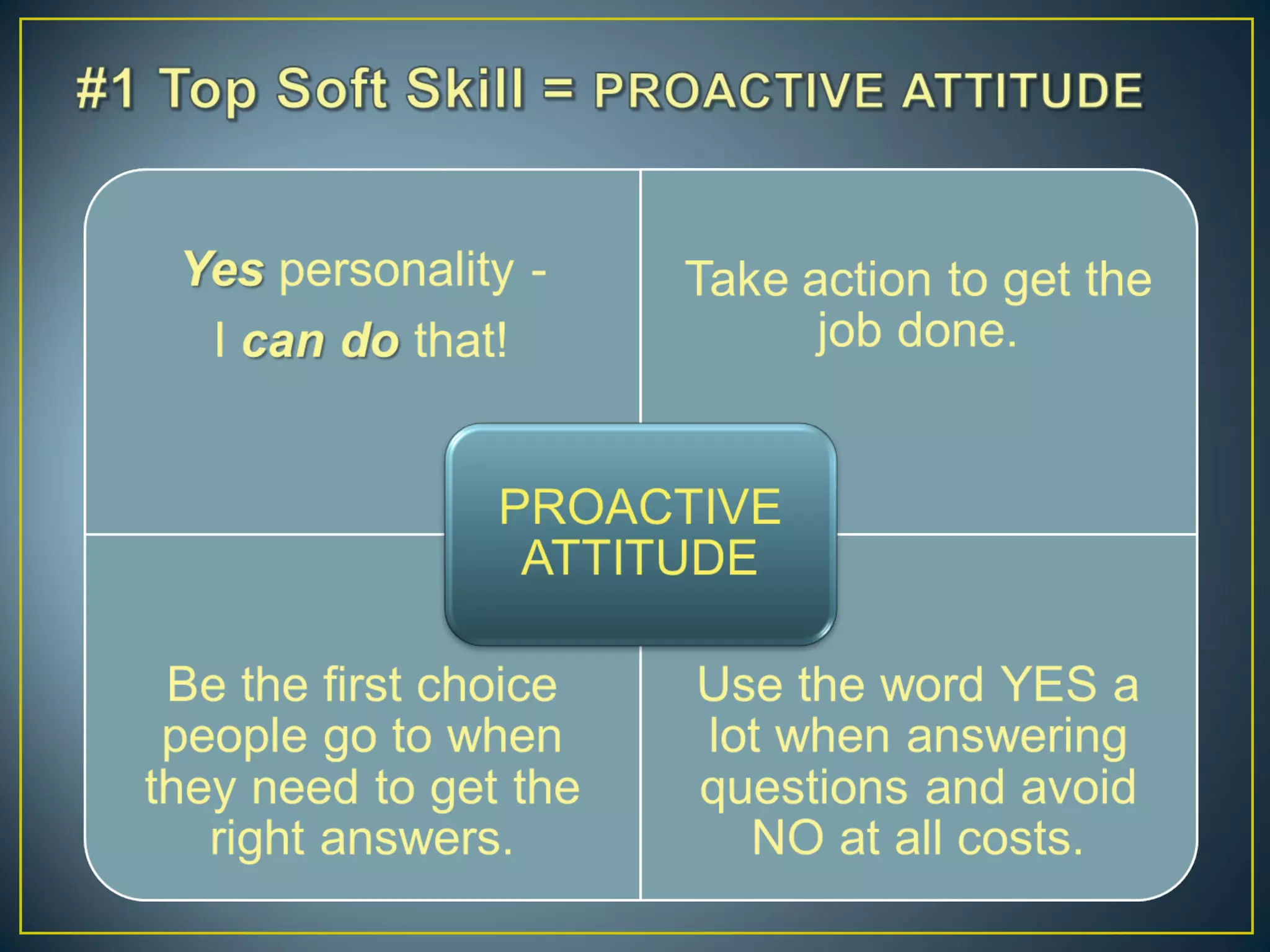 #1 Top Soft Skill = PROACTIVE ATTITUDE

Yes personality - I can do that!

Take action to get the job done.

PROACTIVE ATTITUDE

Be the first choice people go to when they need to get the right answers.

Use the word YES a lot when answering questions and avoid NO at all costs.